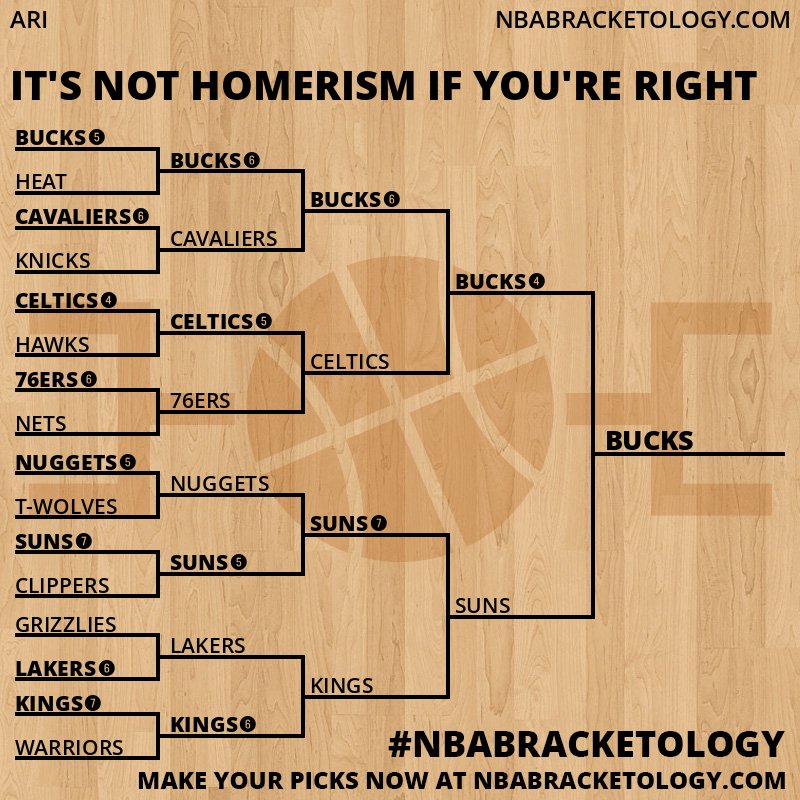 ARI
NBABRACKETOLOGY.COM

IT'S NOT HOMERISM IF YOU'RE RIGHT

BUCKS 5
HEAT
CAVALIERS 6
KNICKS
CELTICS 4
HAWKS
76ERS 6
NETS
NUGGETS 5
T-WOLVES
SUNS 7
CLIPPERS
GRIZZLIES
LAKERS 6
KINGS 7
WARRIORS

BUCKS 6
CAVALIERS
CELTICS 5
76ERS
NUGGETS
SUNS 5
LAKERS
KINGS 6

BUCKS 6
CELTICS
SUNS 7
KINGS

BUCKS 4
SUNS

BUCKS

#NBABRACKETOLOGY
MAKE YOUR PICKS NOW AT NBABRACKETOLOGY.COM